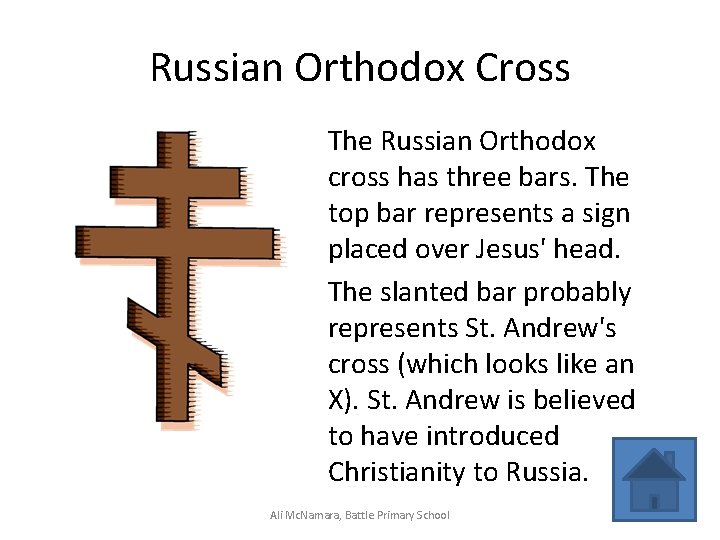 Russian Orthodox Cross

The Russian Orthodox cross has three bars. The top bar represents a sign placed over Jesus' head.

The slanted bar probably represents St. Andrew's cross (which looks like an X). St. Andrew is believed to have introduced Christianity to Russia.

Ali McNamara, Battle Primary School